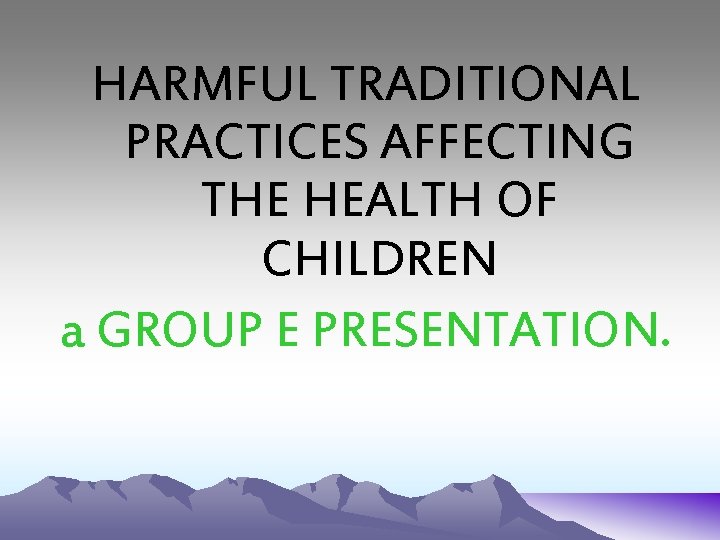 HARMFUL TRADITIONAL PRACTICES AFFECTING THE HEALTH OF CHILDREN

a GROUP E PRESENTATION.